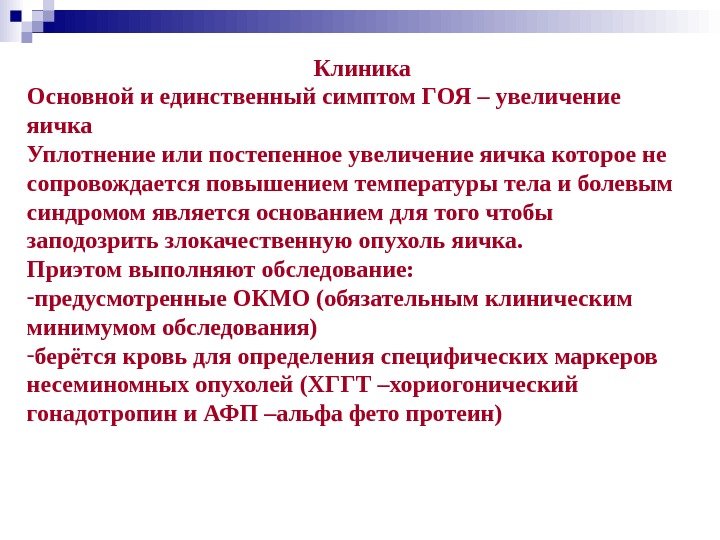 Клиника
Основной и единственный симптом ГОЯ – увеличение яичка
Уплотнение или постепенное увеличение яичка которое не сопровождается повышением температуры тела и болевым синдромом является основанием для того чтобы заподозрить злокачественную опухоль яичка.
Приэтом выполняют обследование:
-предусмотренные ОКМО (обязательным клиническим минимумом обследования)
-берётся кровь для определения специфических маркеров несеминомных опухолей (ХГГТ –хориогонический гонадотропин и АФП –альфа фето протеин)